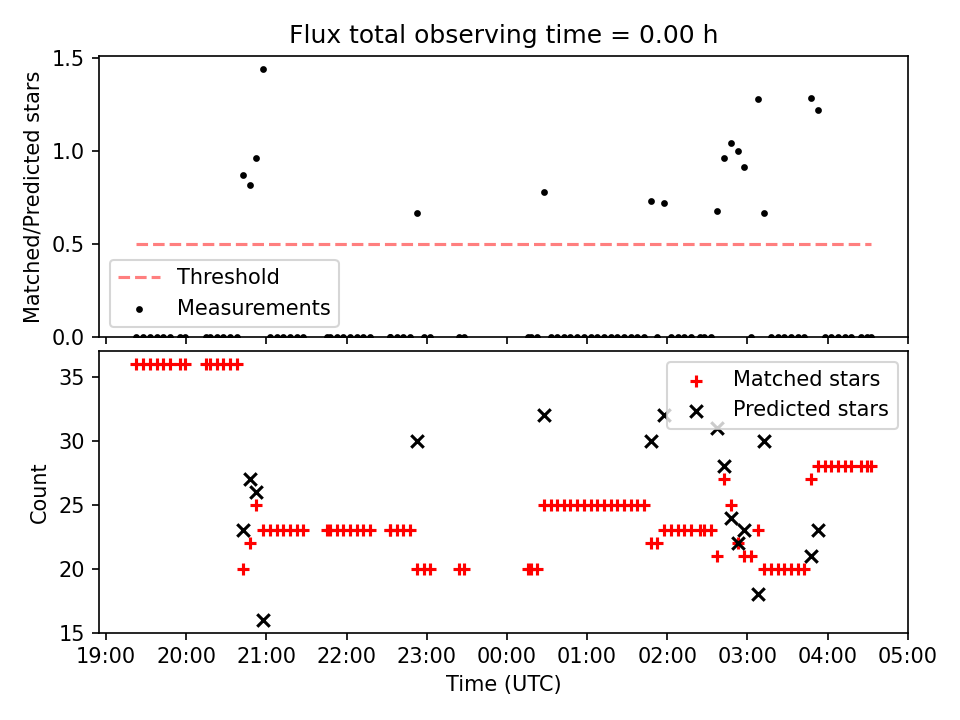 Flux total observing time = 0.00 h

Matched/Predicted stars

1.5
1.0
0.5
0.0

Threshold
Measurements

Count

35
30
25
20
15

Matched stars
Predicted stars

19:00 20:00 21:00 22:00 23:00 00:00 01:00 02:00 03:00 04:00 05:00

Time (UTC)